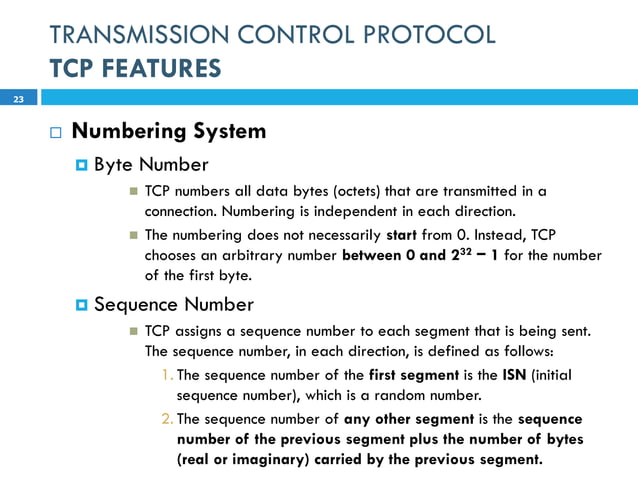 TRANSMISSION CONTROL PROTOCOL
TCP FEATURES

23

Numbering System

Byte Number

TCP numbers all data bytes (octets) that are transmitted in a connection. Numbering is independent in each direction.

The numbering does not necessarily start from 0. Instead, TCP chooses an arbitrary number between 0 and $2^{32} - 1$ for the number of the first byte.

Sequence Number

TCP assigns a sequence number to each segment that is being sent. The sequence number, in each direction, is defined as follows:

1. The sequence number of the first segment is the ISN (initial sequence number), which is a random number.

2. The sequence number of any other segment is the sequence number of the previous segment plus the number of bytes (real or imaginary) carried by the previous segment.